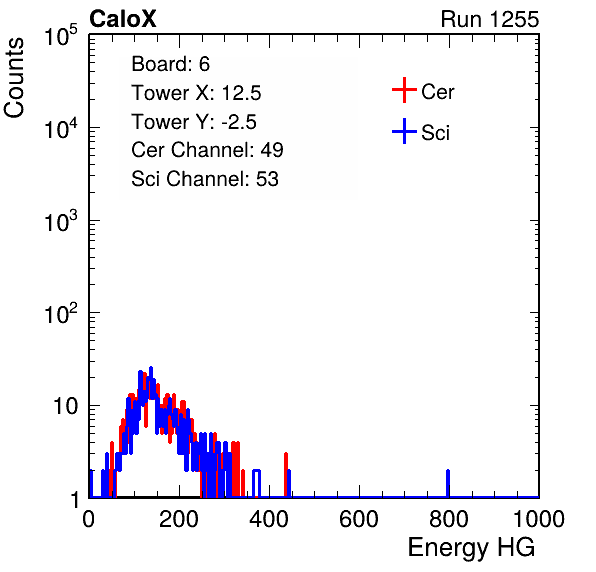 CaloX

Run 1255

Counts

$10^5$

$10^4$

$10^3$

$10^2$

10

1

Board: 6
Tower X: 12.5
Tower Y: -2.5
Cer Channel: 49
Sci Channel: 53

Cer

Sci

0

200

400

600

800

1000

Energy HG